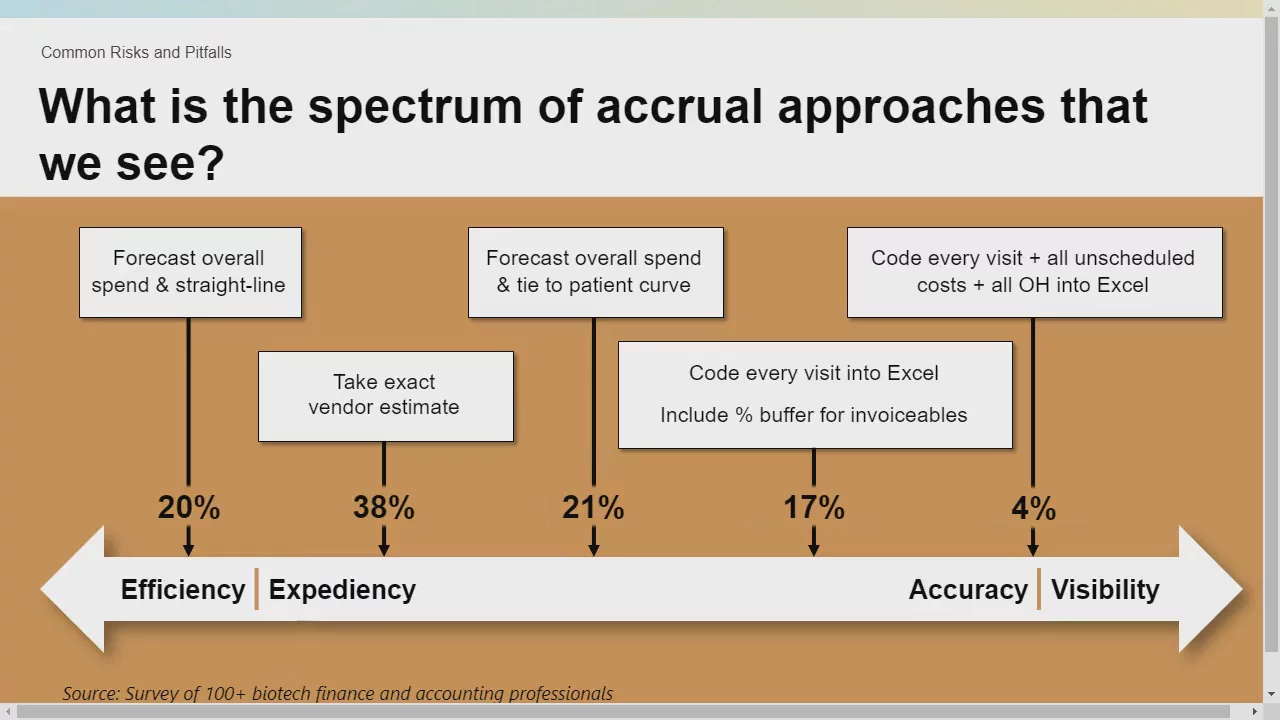 Common Risks and Pitfalls

What is the spectrum of accrual approaches that we see?

Forecast overall spend & straight-line

Take exact vendor estimate

Forecast overall spend & tie to patient curve

Code every visit into Excel

Include % buffer for invoiceables

Code every visit + all unscheduled costs + all OH into Excel

20%

38%

21%

17%

4%

Efficiency | Expediency

Accuracy | Visibility

Source: Survey of 100+ biotech finance and accounting professionals